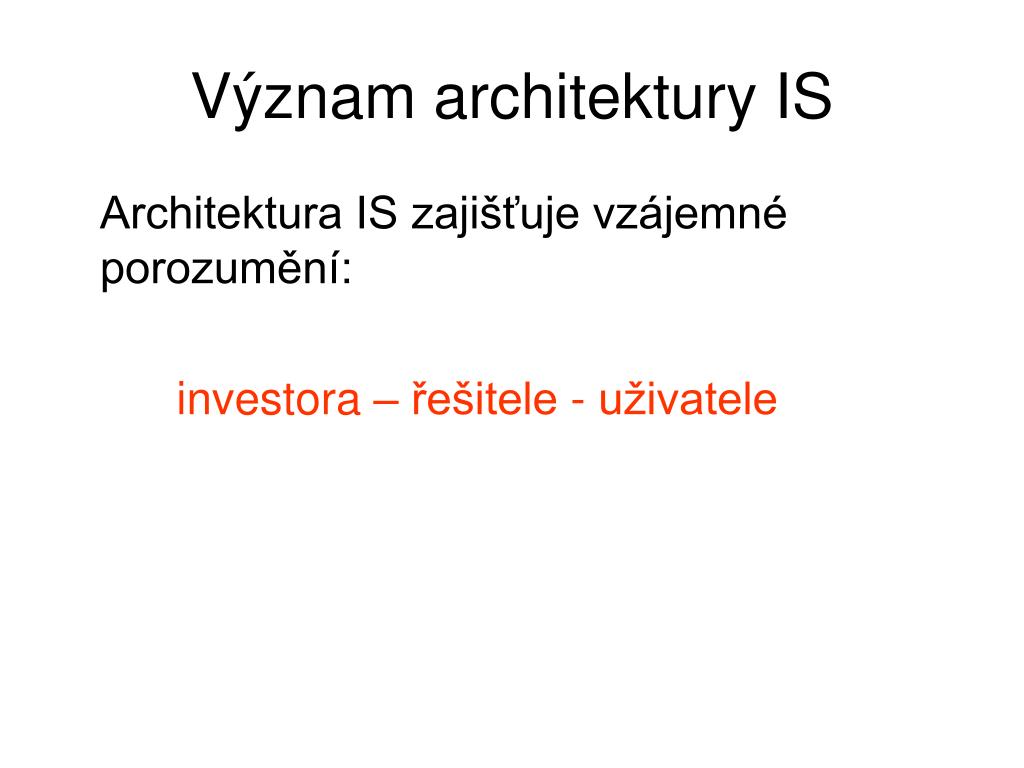 Význam architektury IS

Architektura IS zajišťuje vzájemné porozumění:

investora – řešitele - uživatele